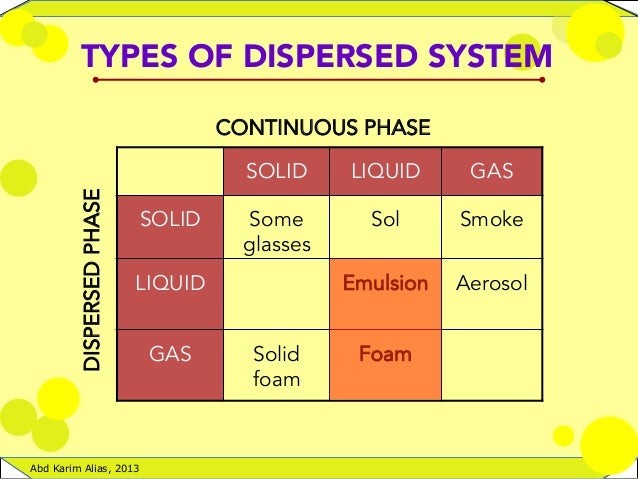 TYPES OF DISPERSED SYSTEM

CONTINUOUS PHASE

DISPERSED PHASE

| | SOLID | LIQUID | GAS |
|---|---|---|---|
| SOLID | Some glasses | Sol | Smoke |
| LIQUID | | Emulsion | Aerosol |
| GAS | Solid foam | Foam | |

Abd Karim Alias, 2013